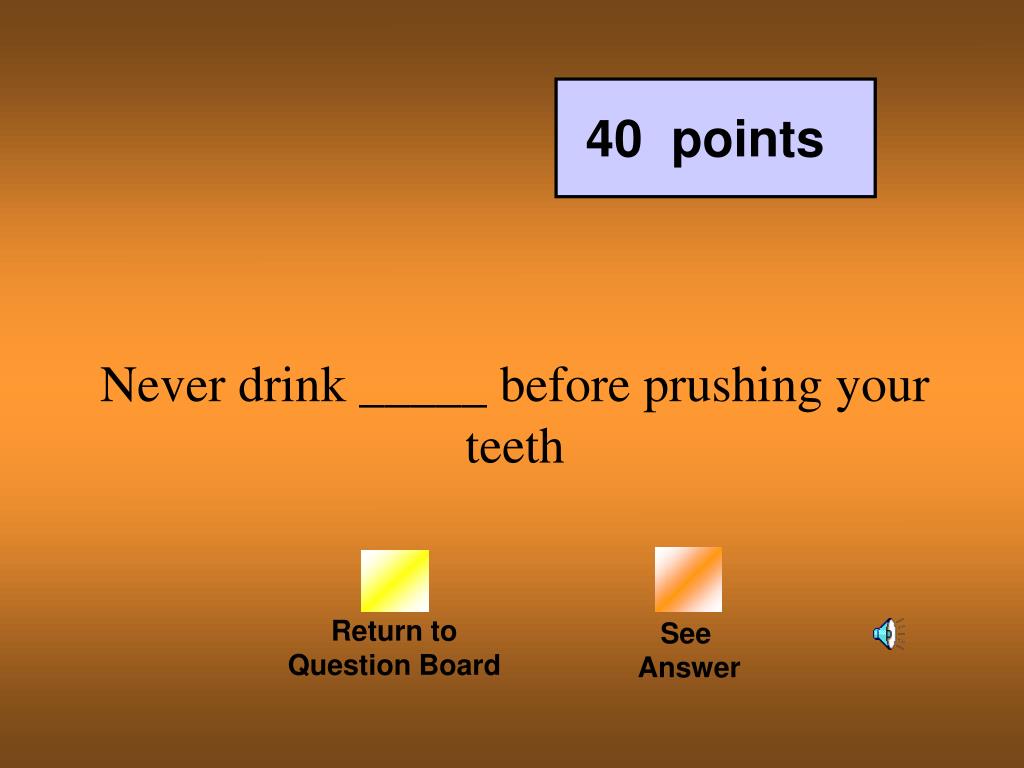 40 points

Never drink _____ before prushing your teeth

Return to Question Board

See Answer